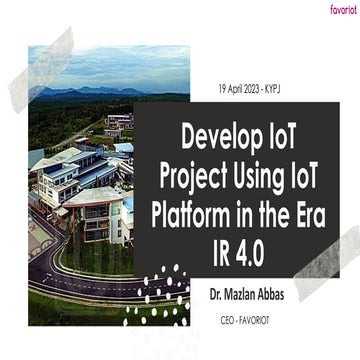 favoriot

19 April 2023 - KYPJ

Develop IoT Project Using IoT Platform in the Era IR 4.0

Dr. Mazlan Abbas

CEO - FAVORIOT